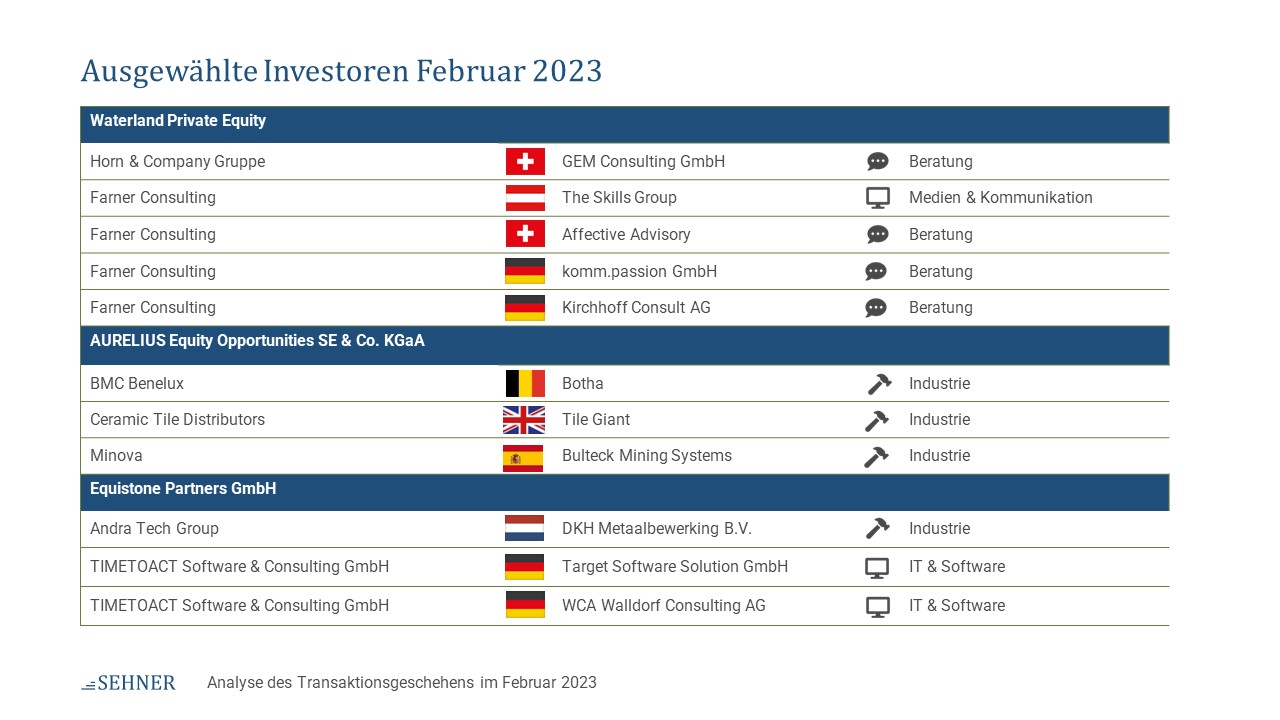 Ausgewählte Investoren Februar 2023

| Waterland Private Equity | | |
|---|---|---|
| Horn & Company Gruppe | GEM Consulting GmbH | Beratung |
| Farner Consulting | The Skills Group | Medien & Kommunikation |
| Farner Consulting | Affective Advisory | Beratung |
| Farner Consulting | komm.passion GmbH | Beratung |
| Farner Consulting | Kirchhoff Consult AG | Beratung |
| **AURELIUS Equity Opportunities SE & Co. KGaA** | | |
| BMC Benelux | Botha | Industrie |
| Ceramic Tile Distributors | Tile Giant | Industrie |
| Minova | Bulteck Mining Systems | Industrie |
| **Equistone Partners GmbH** | | |
| Andra Tech Group | DKH Metaalbewerking B.V. | Industrie |
| TIMETOACT Software & Consulting GmbH | Target Software Solution GmbH | IT & Software |
| TIMETOACT Software & Consulting GmbH | WCA Walldorf Consulting AG | IT & Software |

SEHNER Analyse des Transaktionsgeschehens im Februar 2023